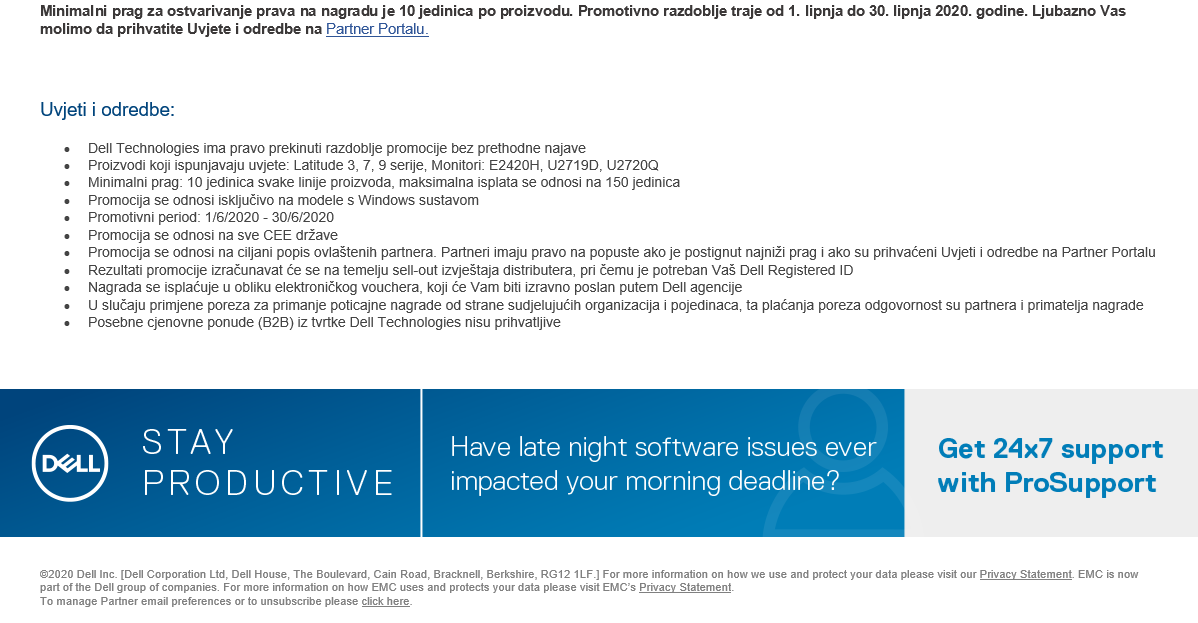 Minimalni prag za ostvarivanje prava na nagradu je 10 jedinica po proizvodu. Promotivno razdoblje traje od 1. lipnja do 30. lipnja 2020. godine. Ljubazno Vas molimo da prihvatite Uvjete i odredbe na Partner Portalu.

Uvjeti i odredbe:

- Dell Technologies ima pravo prekinuti razdoblje promocije bez prethodne najave
- Proizvodi koji ispunjavaju uvjete: Latitude 3, 7, 9 serije, Monitori: E2420H, U2719D, U2720Q
- Minimalni prag: 10 jedinica svake linije proizvoda, maksimalna isplata se odnosi na 150 jedinica
- Promocija se odnosi isključivo na modele s Windows sustavom
- Promotivni period: 1/6/2020 - 30/6/2020
- Promocija se odnosi na sve CEE države
- Promocija se odnosi na ciljani popis ovlaštenih partnera. Partneri imaju pravo na popuste ako je postignut najniži prag i ako su prihvaćeni Uvjeti i odredbe na Partner Portalu
- Rezultati promocije izračunavat će se na temelju sell-out izvještaja distributera, pri čemu je potreban Vaš Dell Registered ID
- Nagrada se isplaćuje u obliku elektroničkog vouchera, koji će Vam biti izravno poslan putem Dell agencije
- U slučaju primjene poreza za primanje poticajne nagrade od strane sudjelujućih organizacija i pojedinaca, ta plaćanja poreza odgovornost su partnera i primatelja nagrade
- Posebne cjenovne ponude (B2B) iz tvrtke Dell Technologies nisu prihvatljive

DELL

STAY PRODUCTIVE

Have late night software issues ever impacted your morning deadline?

Get 24x7 support with ProSupport

©2020 Dell Inc. [Dell Corporation Ltd, Dell House, The Boulevard, Cain Road, Bracknell, Berkshire, RG12 1LF.] For more information on how we use and protect your data please visit our Privacy Statement. EMC is now part of the Dell group of companies. For more information on how EMC uses and protects your data please visit EMC's Privacy Statement.
To manage Partner email preferences or to unsubscribe please click here.